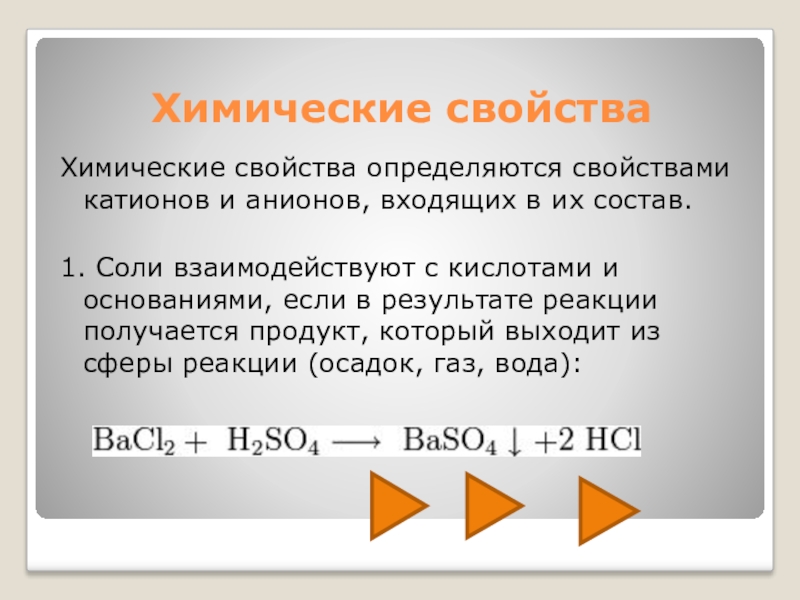 Химические свойства

Химические свойства определяются свойствами катионов и анионов, входящих в их состав.

1. Соли взаимодействуют с кислотами и основаниями, если в результате реакции получается продукт, который выходит из сферы реакции (осадок, газ, вода):

$BaCl_2 + H_2SO_4 \longrightarrow BaSO_4 \downarrow + 2\ HCl$